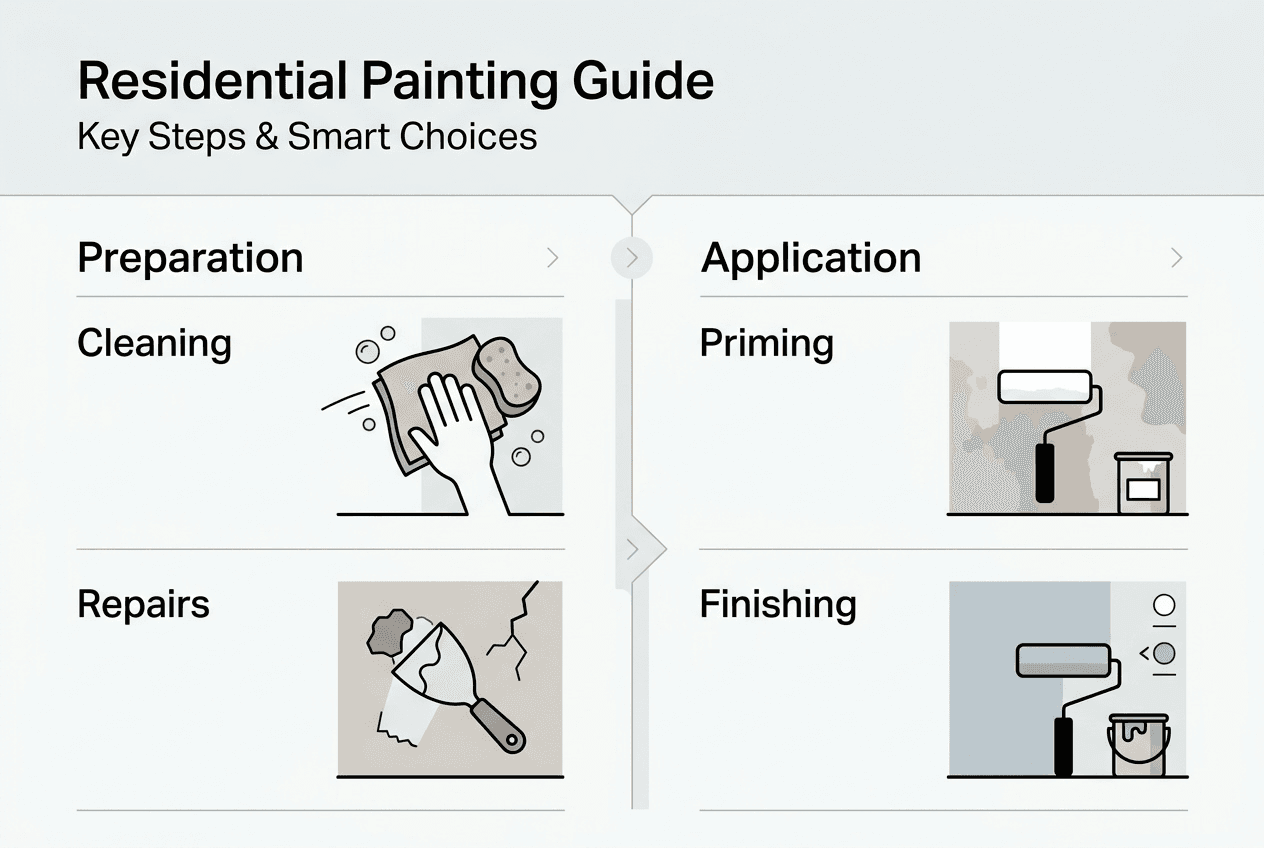 Residential Painting Guide

Key Steps & Smart Choices

Preparation

Cleaning

Repairs

Application

Priming

Finishing